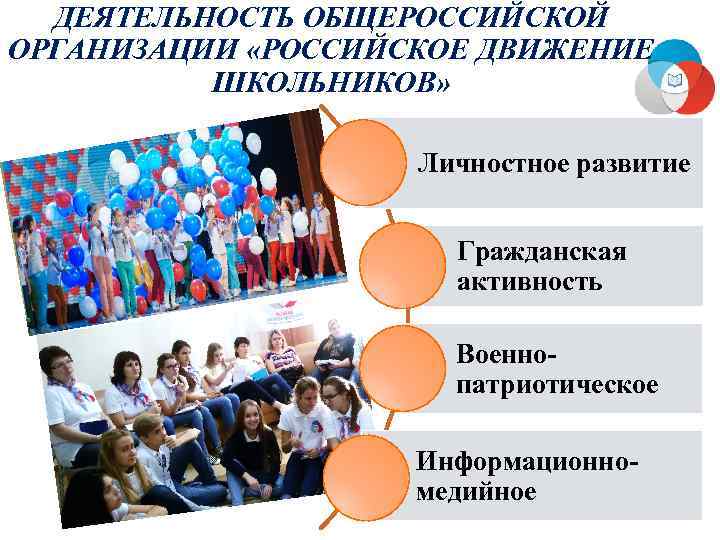 ДЕЯТЕЛЬНОСТЬ ОБЩЕРОССИЙСКОЙ ОРГАНИЗАЦИИ «РОССИЙСКОЕ ДВИЖЕНИЕ ШКОЛЬНИКОВ»

Личностное развитие

Гражданская активность

Военно-патриотическое

Информационно-медийное